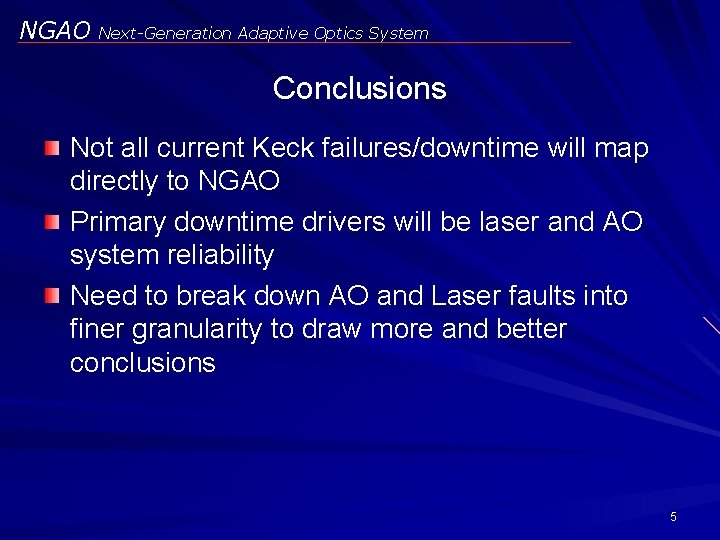 NGAO Next-Generation Adaptive Optics System

Conclusions

Not all current Keck failures/downtime will map directly to NGAO

Primary downtime drivers will be laser and AO system reliability

Need to break down AO and Laser faults into finer granularity to draw more and better conclusions

5